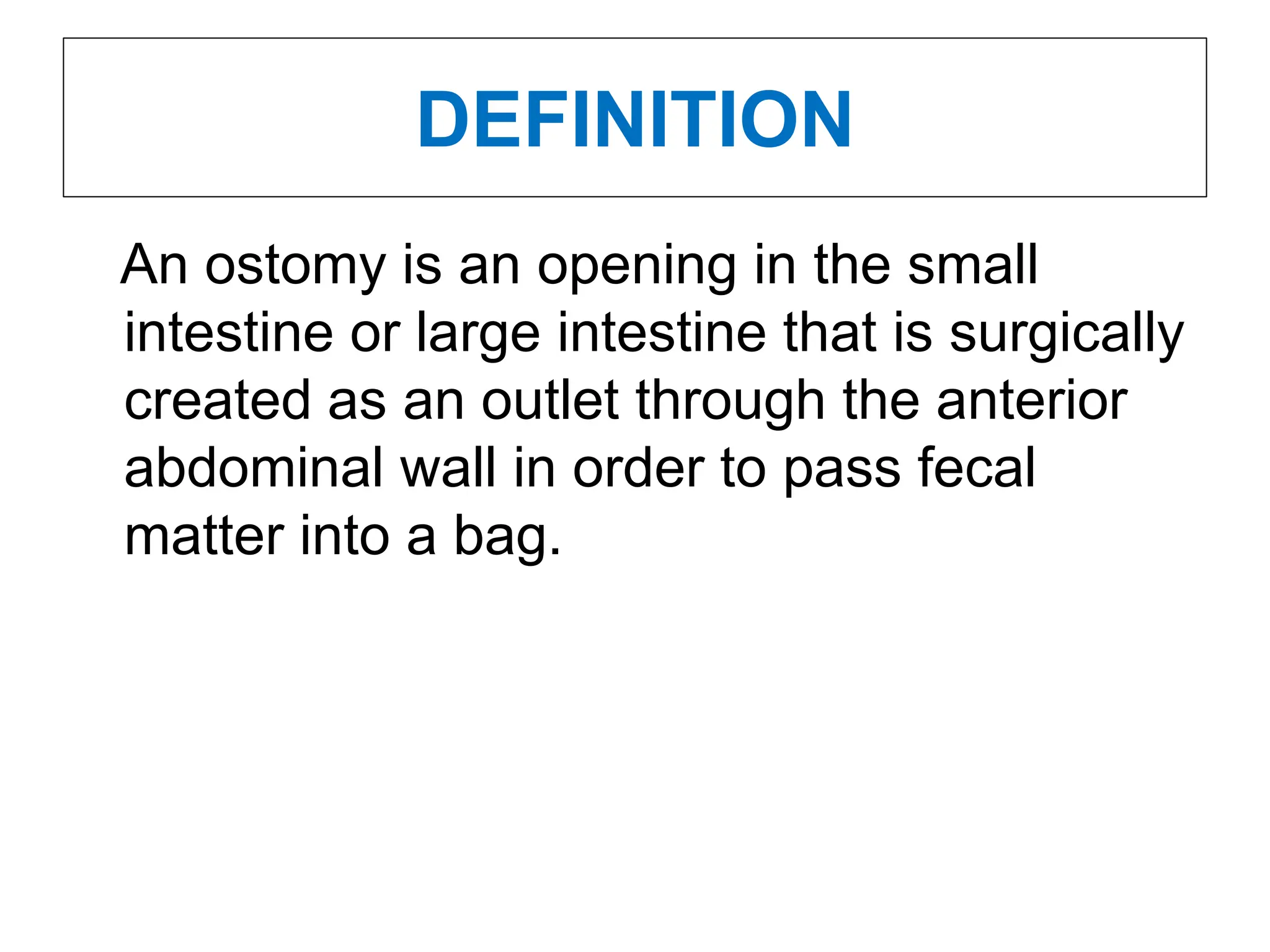 DEFINITION

An ostomy is an opening in the small intestine or large intestine that is surgically created as an outlet through the anterior abdominal wall in order to pass fecal matter into a bag.